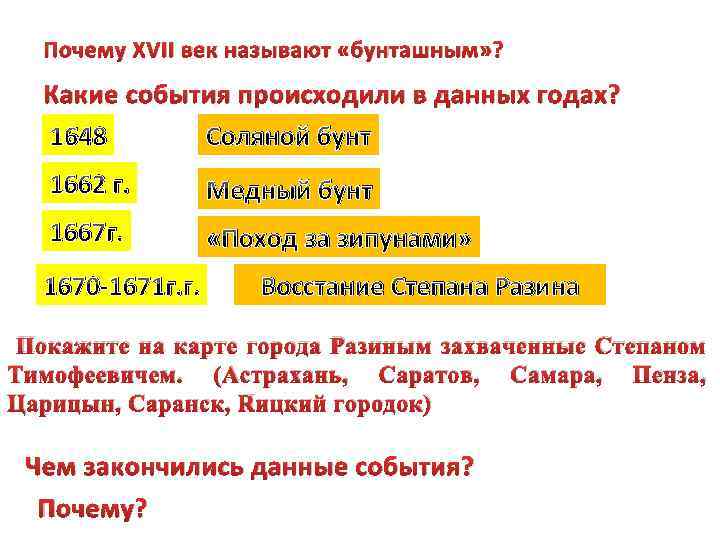 Почему XVII век называют «бунташным»?

Какие события происходили в данных годах?

1648

Соляной бунт

1662 г.

Медный бунт

1667г.

«Поход за зипунами»

1670-1671г.г.

Восстание Степана Разина

Покажите на карте города Разиным захваченные Степаном Тимофеевичем. (Астрахань, Саратов, Самара, Пенза, Царицын, Саранск, Яицкий городок)

Чем закончились данные события?

Почему?